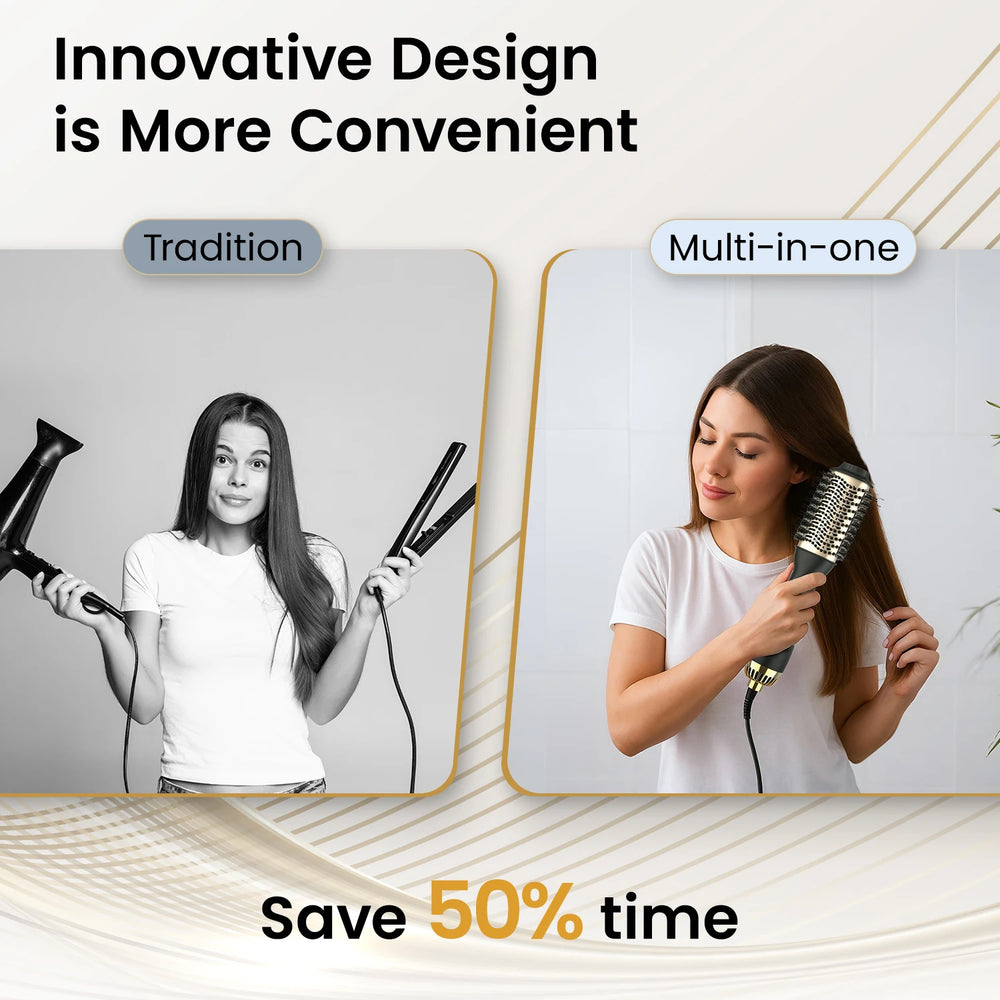 Innovative Design is More Convenient

Tradition

Multi-in-one

Save 50% time